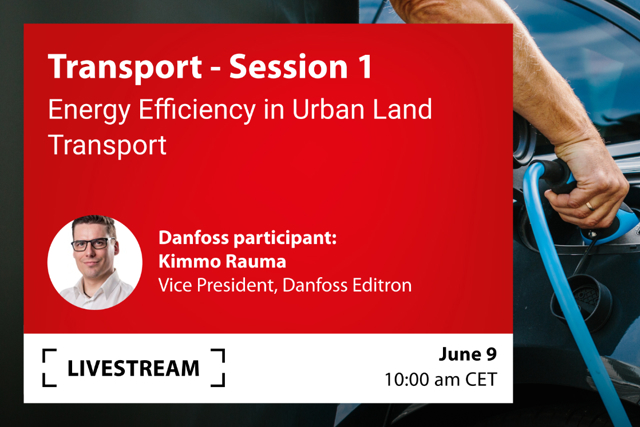 Transport - Session 1

Energy Efficiency in Urban Land Transport

Danfoss participant:
Kimmo Rauma
Vice President, Danfoss Editron

LIVESTREAM

June 9
10:00 am CET